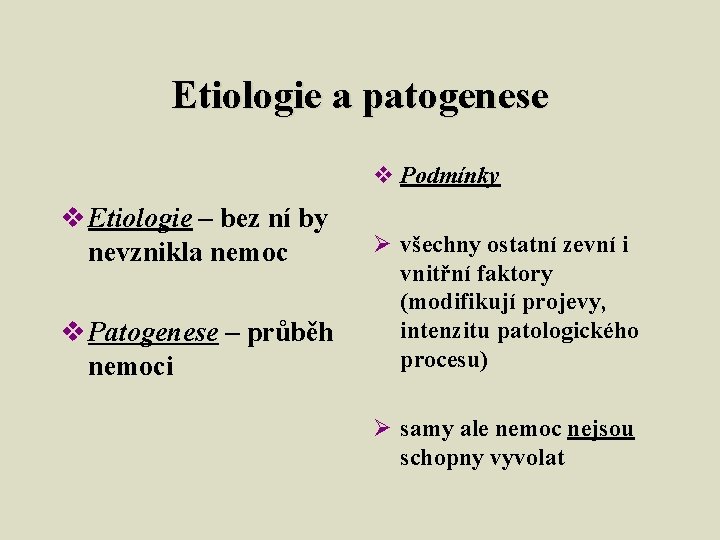 Etiologie a patogenese

❖ Etiologie – bez ní by nevznikla nemoc

❖ Patogenese – průběh nemoci

❖ Podmínky

➢ všechny ostatní zevní i vnitřní faktory (modifikují projevy, intenzitu patologického procesu)

➢ samy ale nemoc nejsou schopny vyvolat